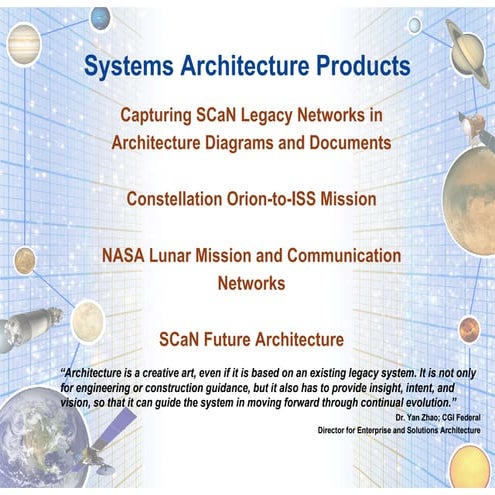 Systems Architecture Products

Capturing SCaN Legacy Networks in Architecture Diagrams and Documents

Constellation Orion-to-ISS Mission

NASA Lunar Mission and Communication Networks

SCaN Future Architecture

"Architecture is a creative art, even if it is based on an existing legacy system. It is not only for engineering or construction guidance, but it also has to provide insight, intent, and vision, so that it can guide the system in moving forward through continual evolution."

Dr. Yan Zhao; CGI Federal
Director for Enterprise and Solutions Architecture